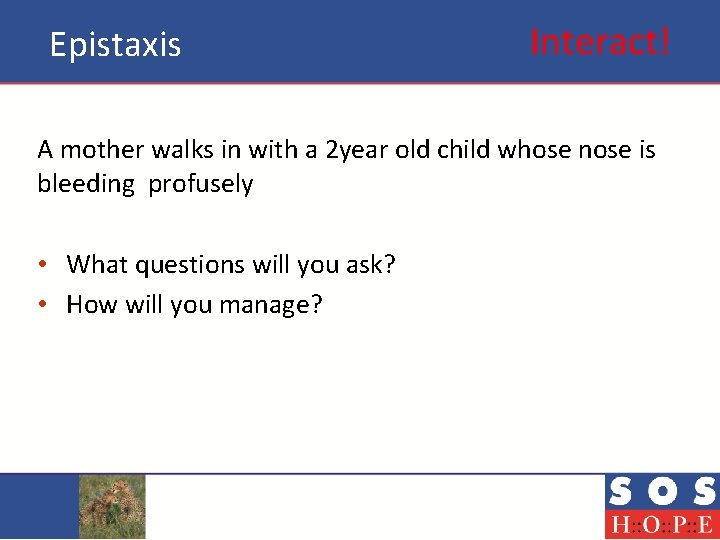 Epistaxis

Interact!

A mother walks in with a 2year old child whose nose is bleeding profusely

• What questions will you ask?
• How will you manage?

SOS
H::O::P::E